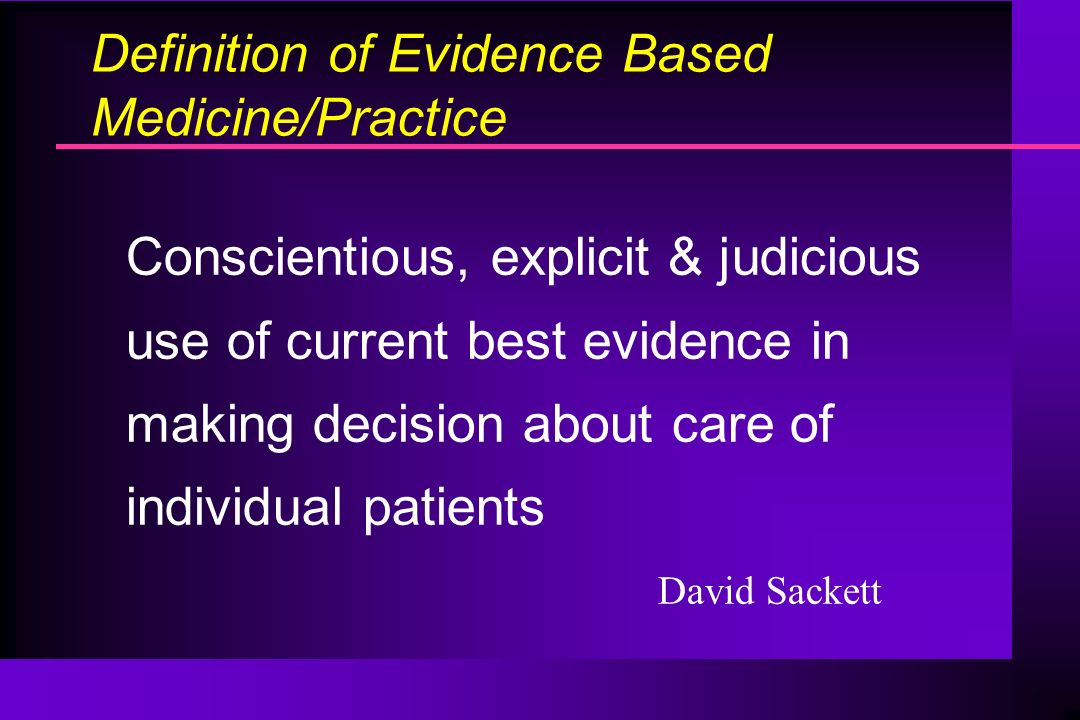 Definition of Evidence Based Medicine/Practice

Conscientious, explicit & judicious use of current best evidence in making decision about care of individual patients

David Sackett